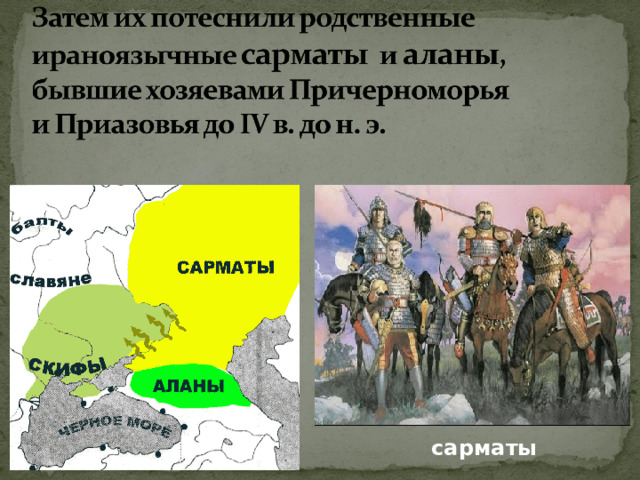 Затем их потеснили родственные ираноязычные сарматы и аланы, бывшие хозяевами Причерноморья и Приазовья до IV в. до н. э.

балты
славяне
САРМАТЫ
СКИФЫ
АЛАНЫ
ЧЕРНОЕ МОРЕ

сарматы